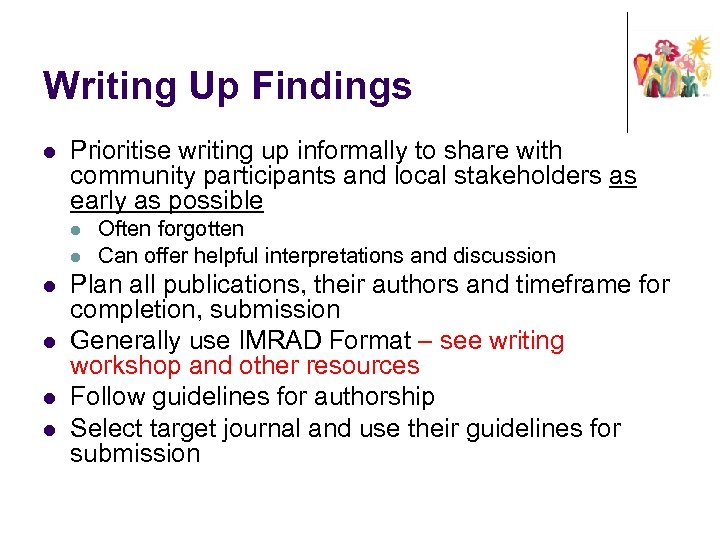 Writing Up Findings

- Prioritise writing up informally to share with community participants and local stakeholders as early as possible
  - Often forgotten
  - Can offer helpful interpretations and discussion
- Plan all publications, their authors and timeframe for completion, submission
- Generally use IMRAD Format – see writing workshop and other resources
- Follow guidelines for authorship
- Select target journal and use their guidelines for submission